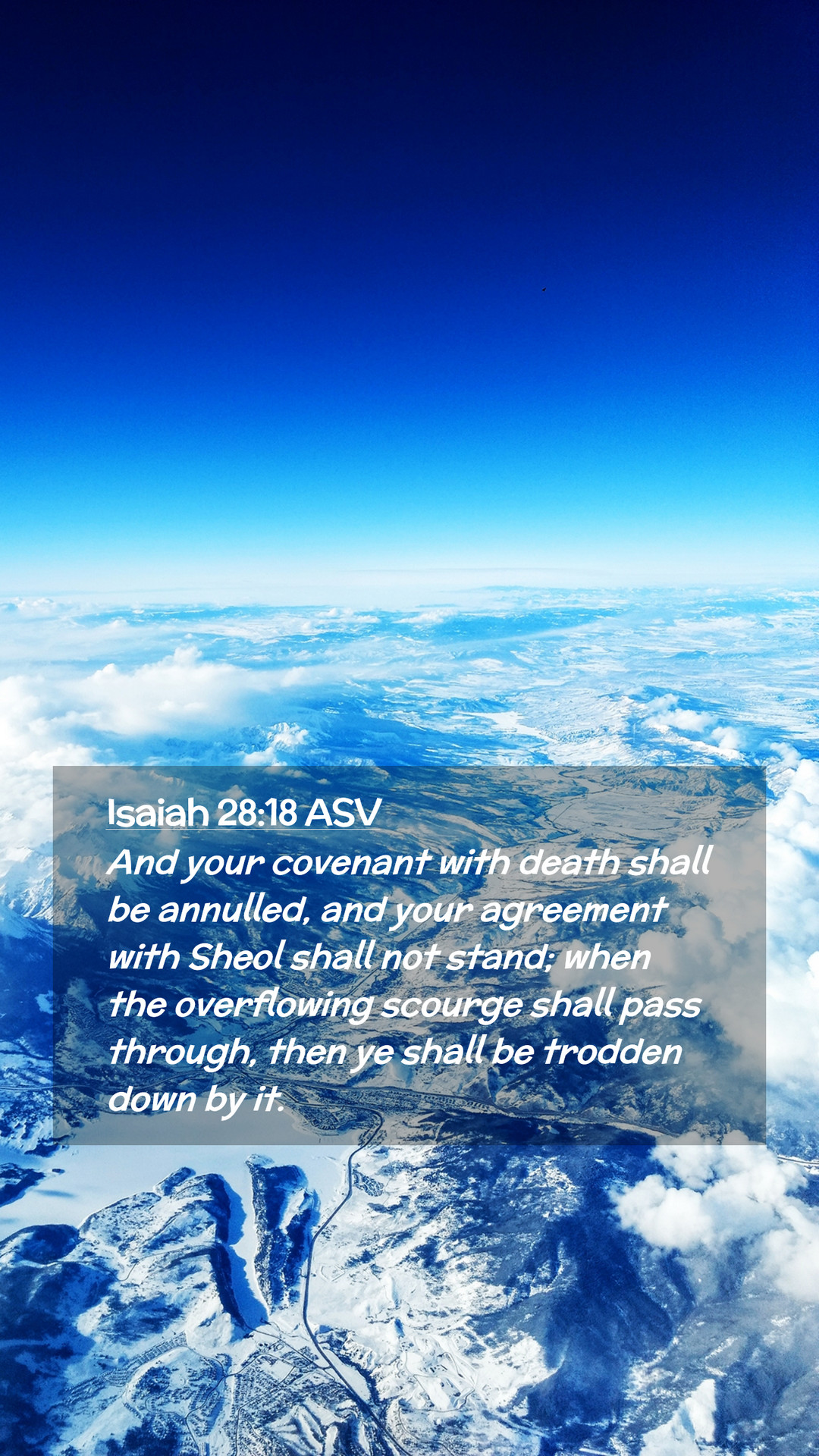 Isaiah 28:18 ASV

And your covenant with death shall be annulled, and your agreement with Sheol shall not stand; when the overflowing scourge shall pass through, then ye shall be trodden down by it.